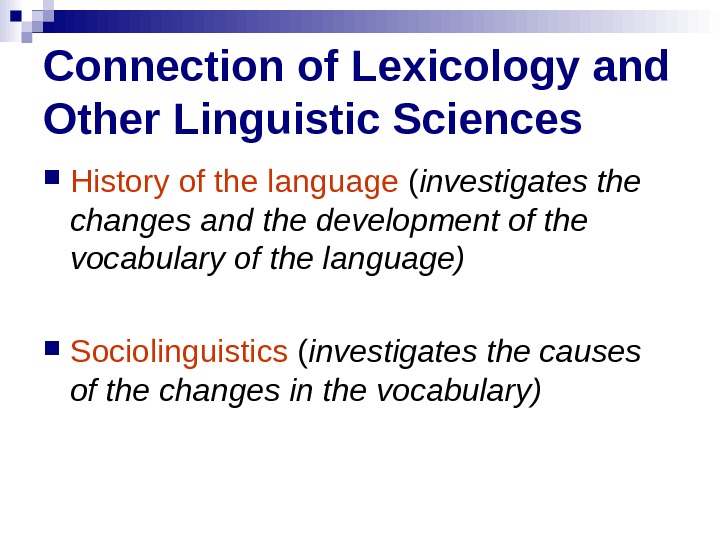 Connection of Lexicology and Other Linguistic Sciences

History of the language (investigates the changes and the development of the vocabulary of the language)

Sociolinguistics (investigates the causes of the changes in the vocabulary)